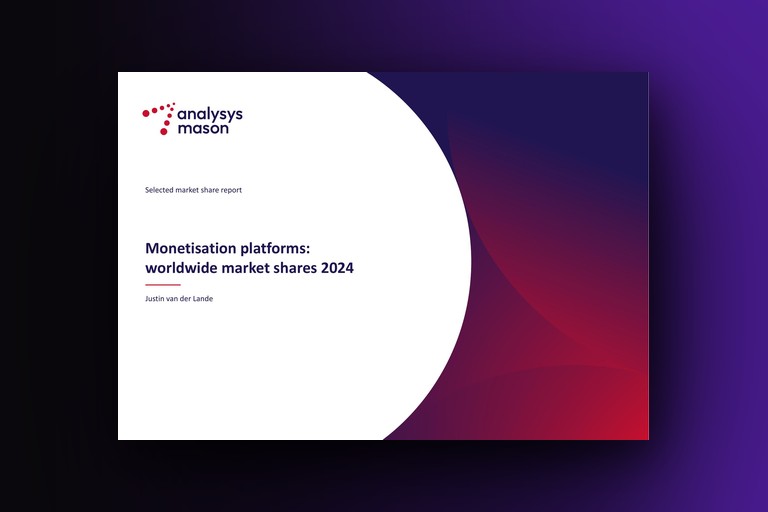 analysys mason

Selected market share report

Monetisation platforms: worldwide market shares 2024

Justin van der Lande